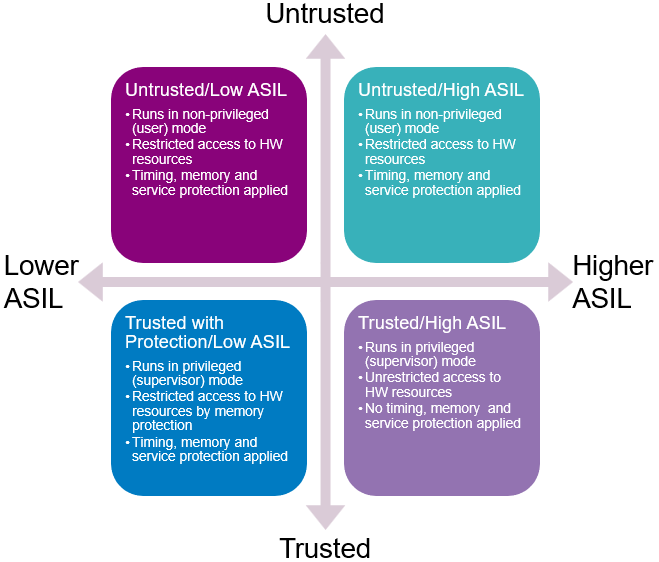 Untrusted

Untrusted/Low ASIL
• Runs in non-privileged (user) mode
• Restricted access to HW resources
• Timing, memory and service protection applied

Untrusted/High ASIL
• Runs in non-privileged (user) mode
• Restricted access to HW resources
• Timing, memory and service protection applied

Lower ASIL

Higher ASIL

Trusted with Protection/Low ASIL
• Runs in privileged (supervisor) mode
• Restricted access to HW resources by memory protection
• Timing, memory and service protection applied

Trusted/High ASIL
• Runs in privileged (supervisor) mode
• Unrestricted access to HW resources
• No timing, memory and service protection applied

Trusted